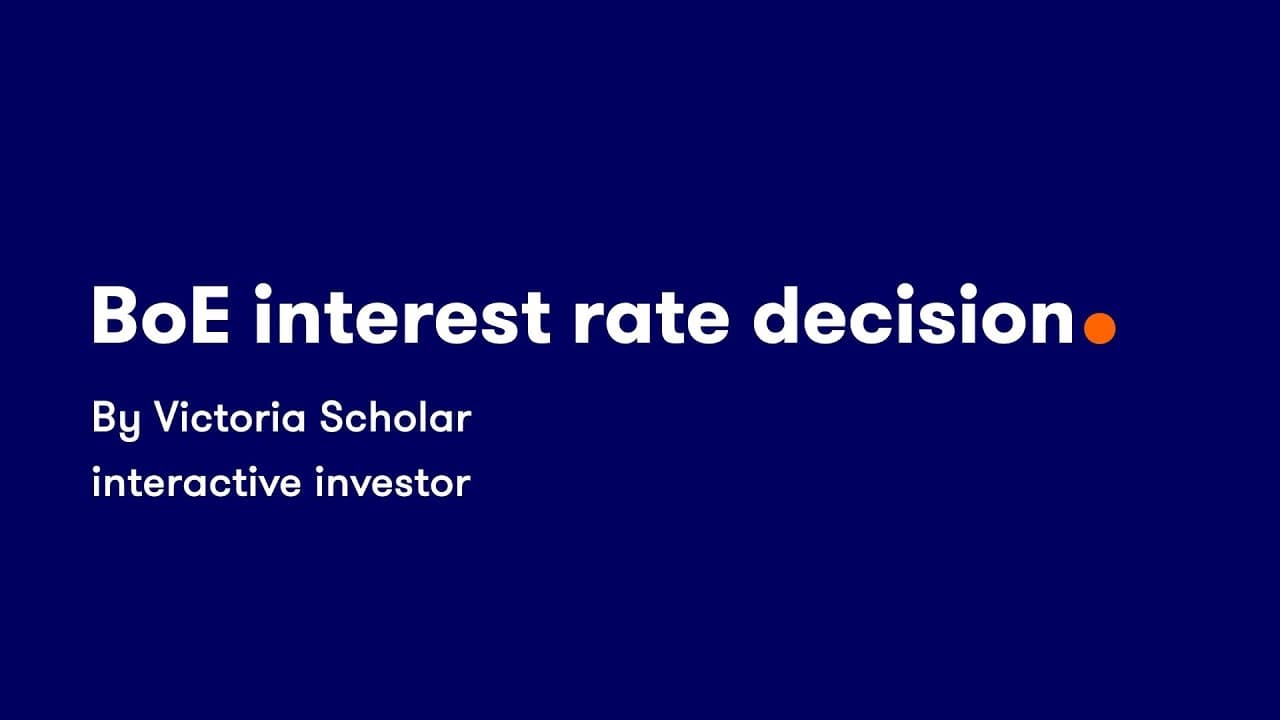 BoE interest rate decision.

By Victoria Scholar

interactive investor